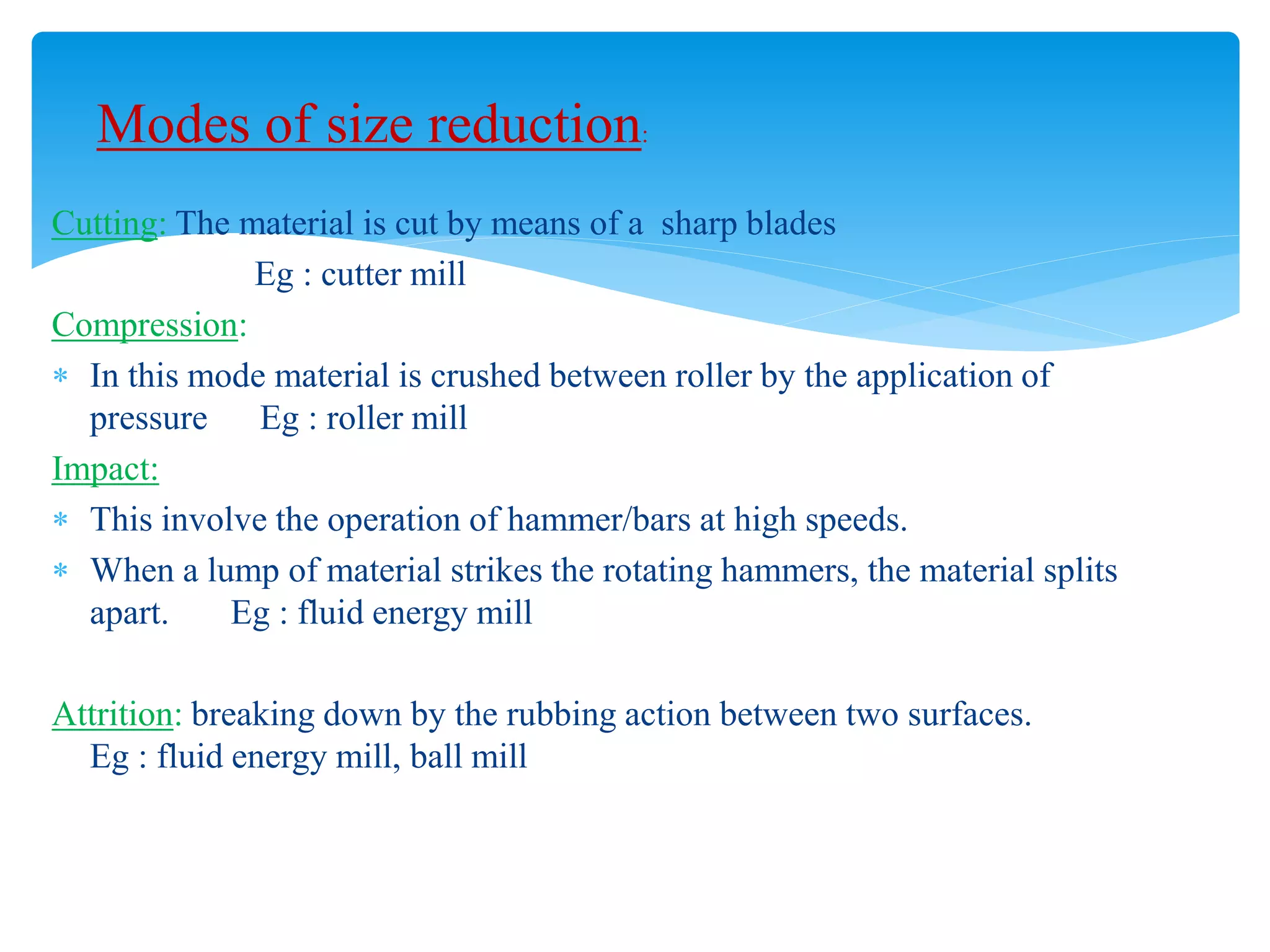 Modes of size reduction:

Cutting: The material is cut by means of a sharp blades

Eg : cutter mill

Compression:

* In this mode material is crushed between roller by the application of pressure Eg : roller mill

Impact:

* This involve the operation of hammer/bars at high speeds.
* When a lump of material strikes the rotating hammers, the material splits apart. Eg : fluid energy mill

Attrition: breaking down by the rubbing action between two surfaces.
Eg : fluid energy mill, ball mill